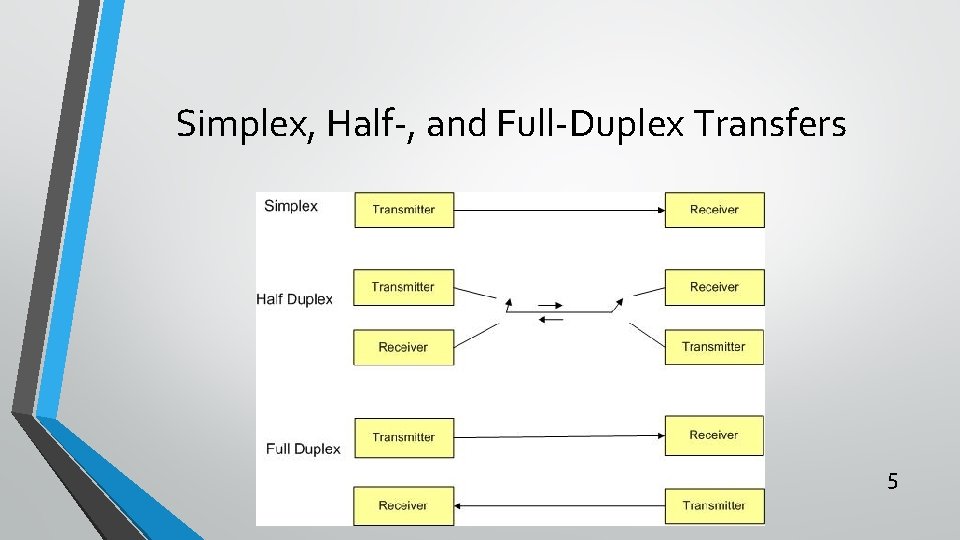 Simplex, Half-, and Full-Duplex Transfers

Simplex
Transmitter
Receiver

Half Duplex
Transmitter
Receiver
Receiver
Transmitter

Full Duplex
Transmitter
Receiver
Receiver
Transmitter

5